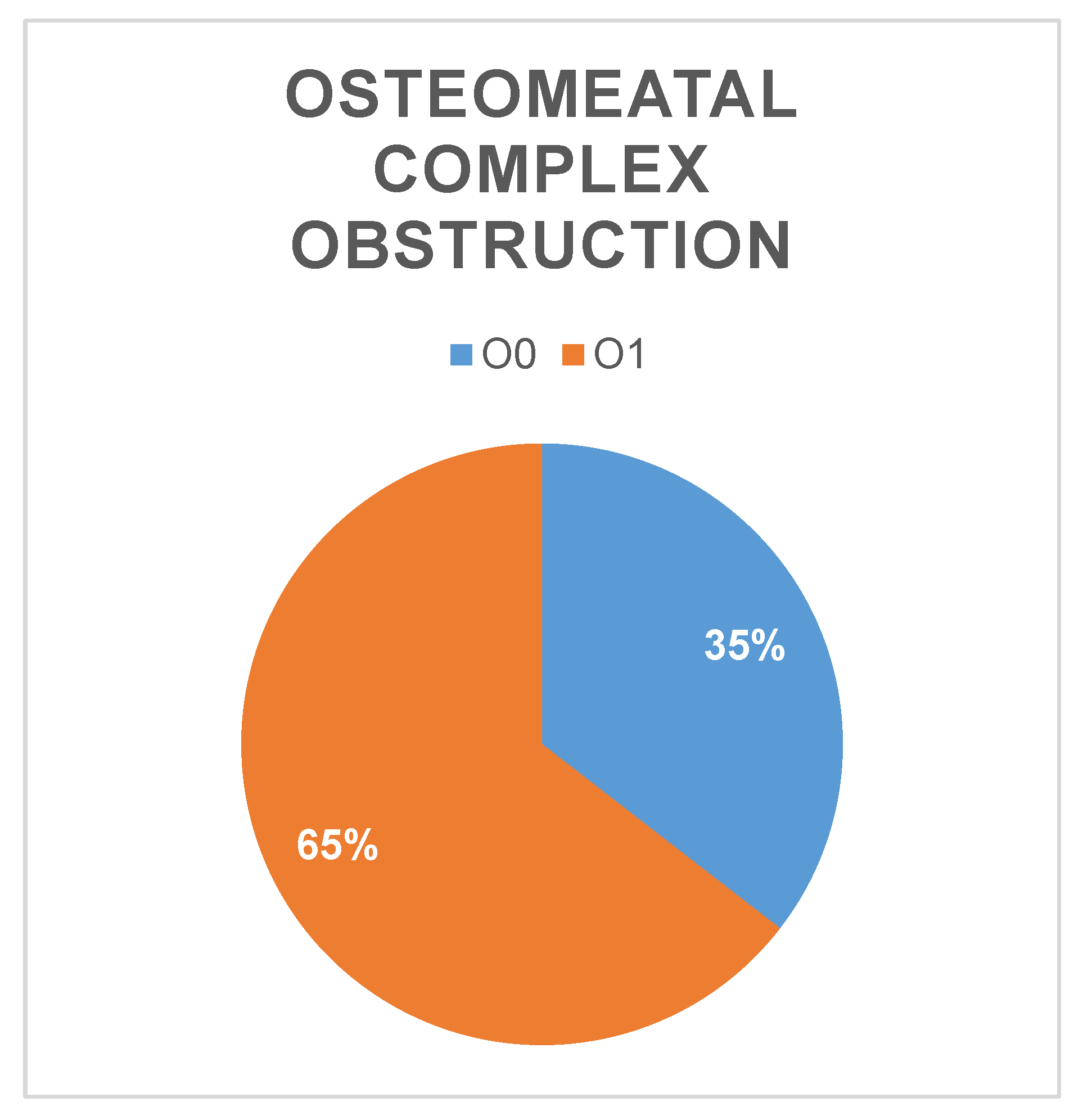 OSTEOMEATAL COMPLEX OBSTRUCTION

O0 O1

35%

65%